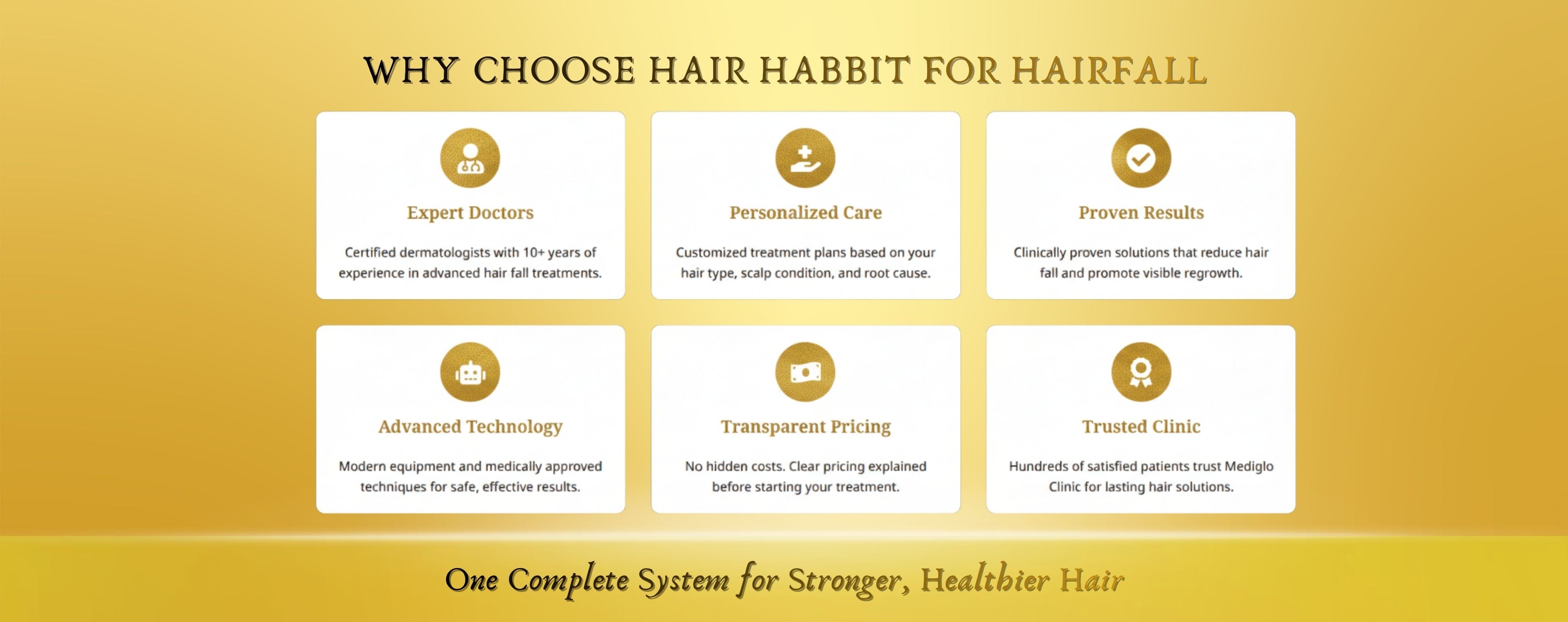 WHY CHOOSE HAIR HABBIT FOR HAIRFALL

Expert Doctors

Certified dermatologists with 10+ years of experience in advanced hair fall treatments.

Personalized Care

Customized treatment plans based on your hair type, scalp condition, and root cause.

Proven Results

Clinically proven solutions that reduce hair fall and promote visible regrowth.

Advanced Technology

Modern equipment and medically approved techniques for safe, effective results.

Transparent Pricing

No hidden costs. Clear pricing explained before starting your treatment.

Trusted Clinic

Hundreds of satisfied patients trust Mediglo Clinic for lasting hair solutions.

One Complete System for Stronger, Healthier Hair